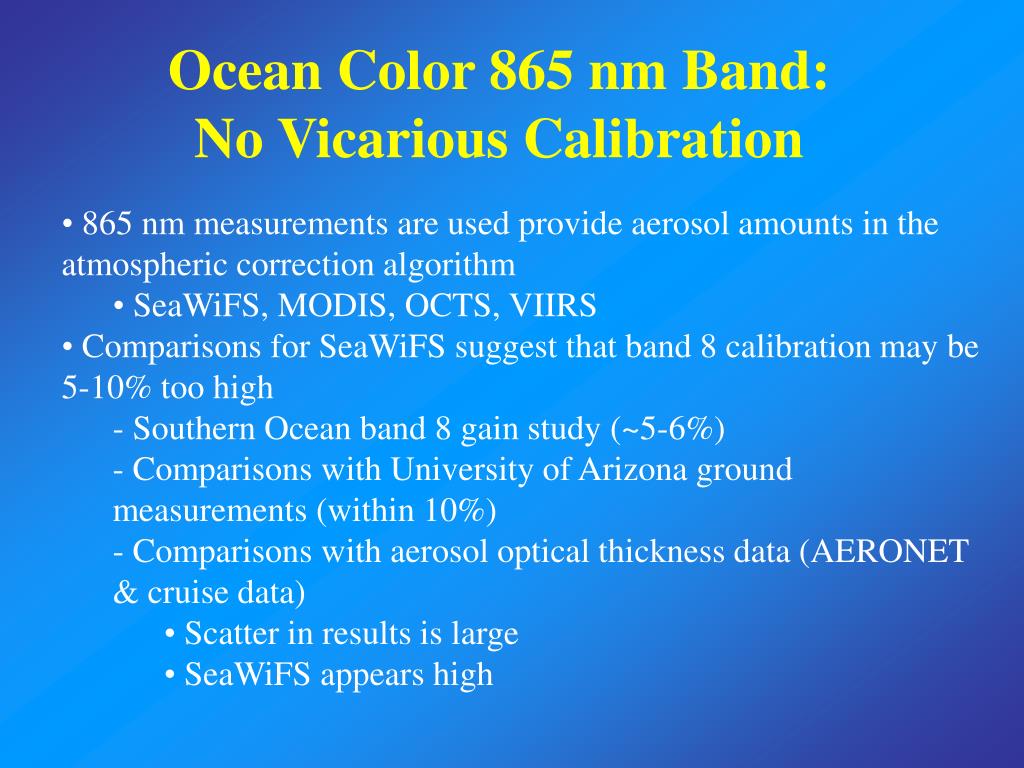 Ocean Color 865 nm Band:
No Vicarious Calibration

• 865 nm measurements are used provide aerosol amounts in the atmospheric correction algorithm

• SeaWiFS, MODIS, OCTS, VIIRS

• Comparisons for SeaWiFS suggest that band 8 calibration may be 5-10% too high

- Southern Ocean band 8 gain study (~5-6%)

- Comparisons with University of Arizona ground measurements (within 10%)

- Comparisons with aerosol optical thickness data (AERONET & cruise data)

• Scatter in results is large

• SeaWiFS appears high